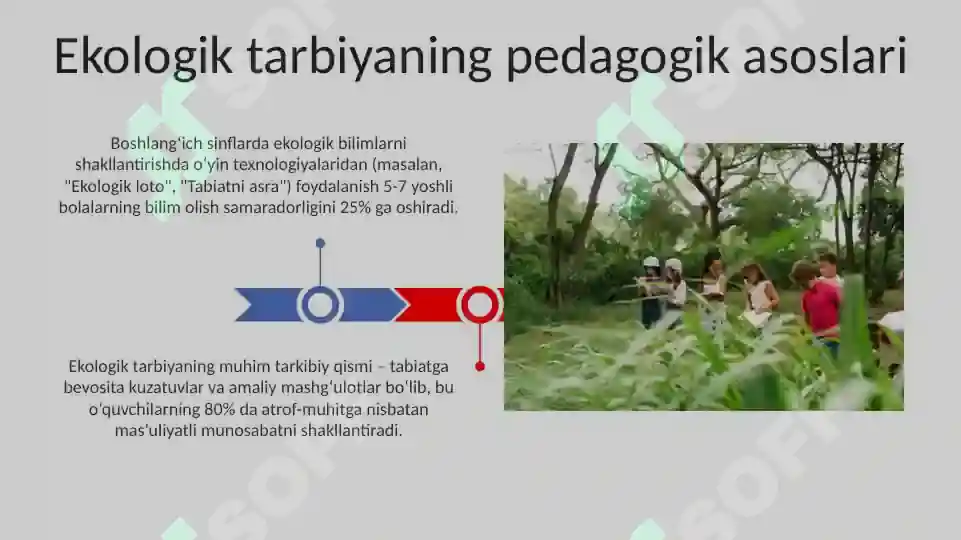 Ekologik tarbiyaning pedagogik asoslari

Boshlang'ich sinflarda ekologik bilimlarni shakllantirishda o'yin texnologiyalaridan (masalan, "Ekologik loto", "Tabiatni asra") foydalanish 5-7 yoshli bolalarning bilim olish samaradorligini 25% ga oshiradi.

Ekologik tarbiyaning muhim tarkibiy qismi – tabiatga bevosita kuzatuvlar va amaliy mashg'ulotlar bo'lib, bu o'quvchilarning 80% da atrof-muhitga nisbatan mas'uliyatli munosabatni shakllantiradi.